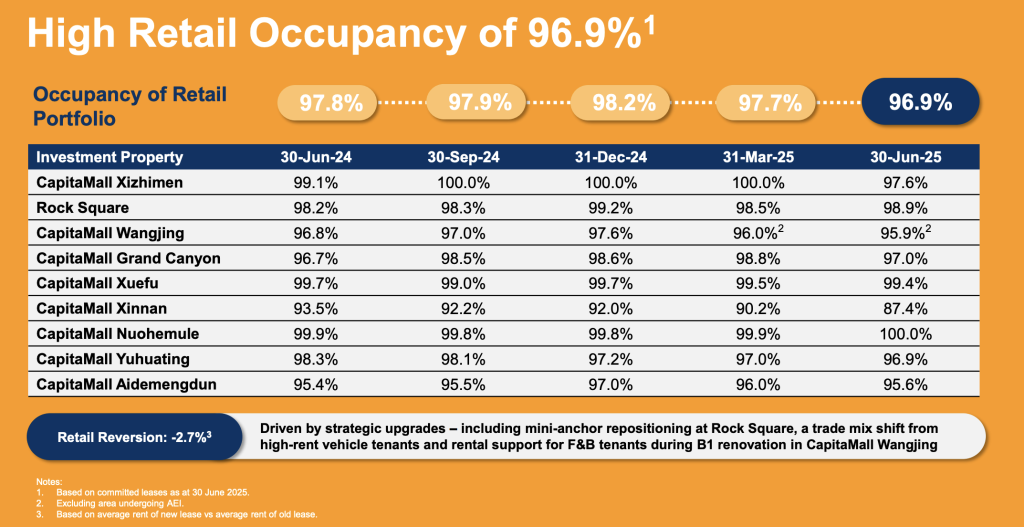 High Retail Occupancy of 96.9%$^1$

Occupancy of Retail Portfolio

97.8% 97.9% 98.2% 97.7% 96.9%

| Investment Property | 30-Jun-24 | 30-Sep-24 | 31-Dec-24 | 31-Mar-25 | 30-Jun-25 |
|---|---|---|---|---|---|
| CapitaMall Xizhimen | 99.1% | 100.0% | 100.0% | 100.0% | 97.6% |
| Rock Square | 98.2% | 98.3% | 99.2% | 98.5% | 98.9% |
| CapitaMall Wangjing | 96.8% | 97.0% | 97.6% | 96.0%$^2$ | 95.9%$^2$ |
| CapitaMall Grand Canyon | 96.7% | 98.5% | 98.6% | 98.8% | 97.0% |
| CapitaMall Xuefu | 99.7% | 99.0% | 99.7% | 99.5% | 99.4% |
| CapitaMall Xinnan | 93.5% | 92.2% | 92.0% | 90.2% | 87.4% |
| CapitaMall Nuohemule | 99.9% | 99.8% | 99.8% | 99.9% | 100.0% |
| CapitaMall Yuhuating | 98.3% | 98.1% | 97.2% | 97.0% | 96.9% |
| CapitaMall Aidemengdun | 95.4% | 95.5% | 97.0% | 96.0% | 95.6% |

Retail Reversion: -2.7%$^3$

Driven by strategic upgrades – including mini-anchor repositioning at Rock Square, a trade mix shift from high-rent vehicle tenants and rental support for F&B tenants during B1 renovation in CapitaMall Wangjing

Notes:
1. Based on committed leases as at 30 June 2025.
2. Excluding area undergoing AEI.
3. Based on average rent of new lease vs average rent of old lease.